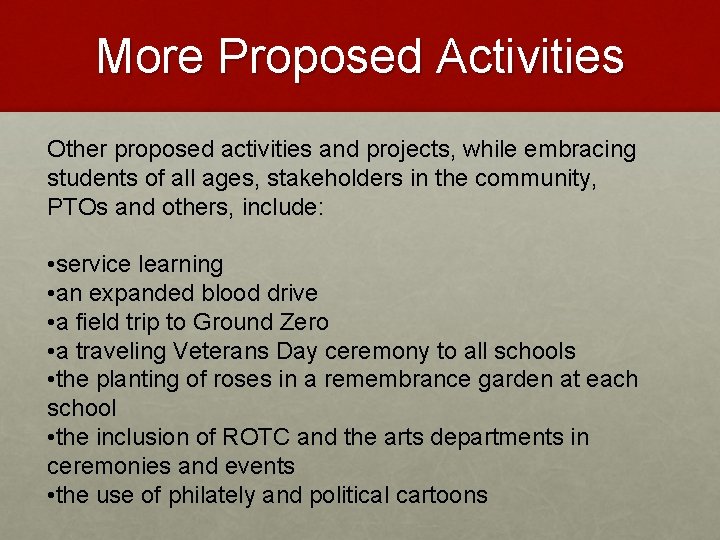 More Proposed Activities

Other proposed activities and projects, while embracing students of all ages, stakeholders in the community, PTOs and others, include:

•service learning
•an expanded blood drive
•a field trip to Ground Zero
•a traveling Veterans Day ceremony to all schools
•the planting of roses in a remembrance garden at each school
•the inclusion of ROTC and the arts departments in ceremonies and events
•the use of philately and political cartoons